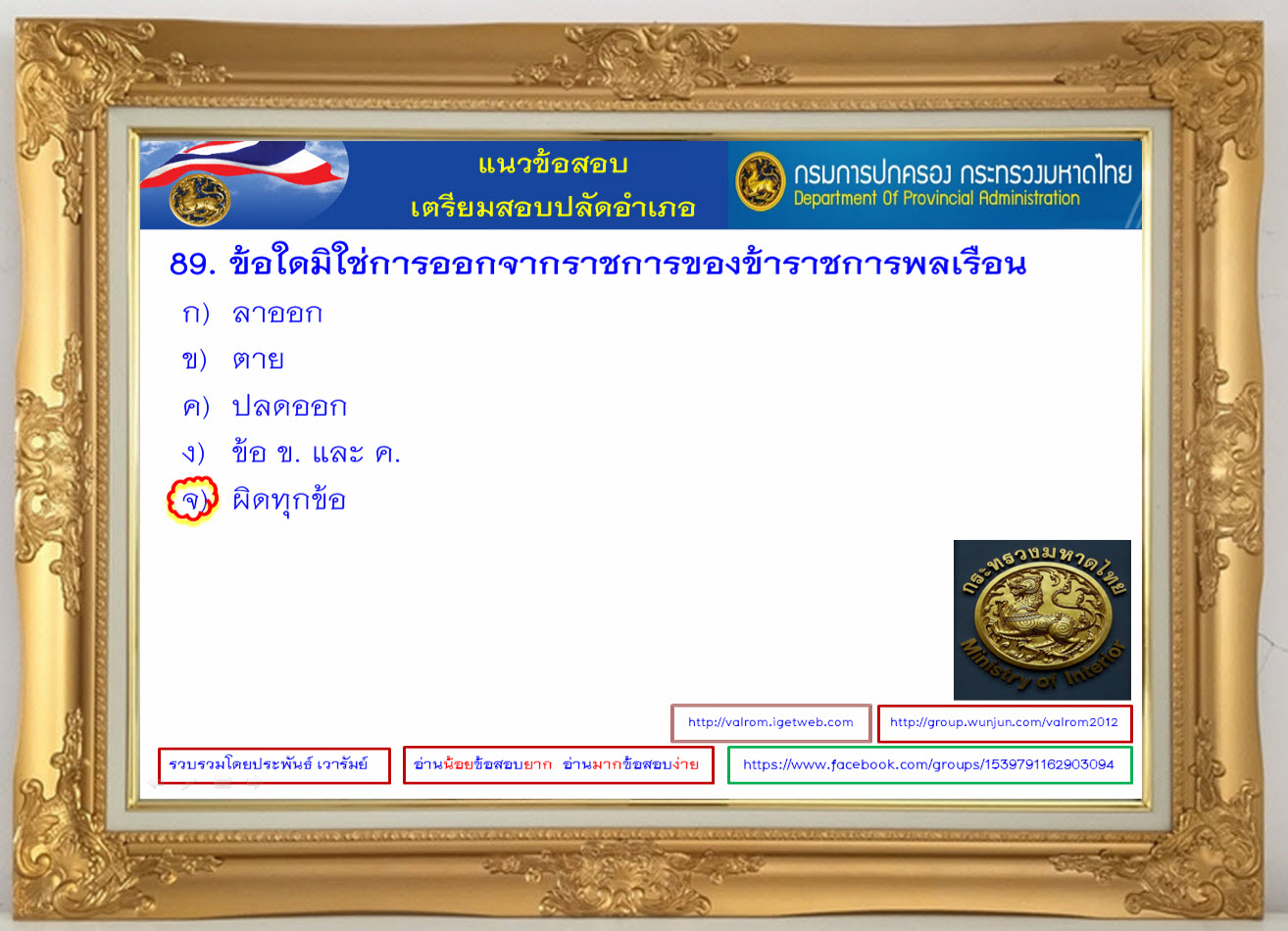 แนวข้อสอบ
เตรียมสอบปลัดอำเภอ

กรมการปกครอง กระทรวงมหาดไทย
Department Of Provincial Administration

89. ข้อใดมิใช่การออกจากราชการของข้าราชการพลเรือน

ก) ลาออก

ข) ตาย

ค) ปลดออก

ง) ข้อ ข. และ ค.

จ) ผิดทุกข้อ

กระทรวงมหาดไทย
Ministry of Interior

http://valrom.igetweb.com

http://group.wunjun.com/valrom2012

รวบรวมโดยประพันธ์ เวารัมย์

อ่านน้อยข้อสอบยาก อ่านมากข้อสอบง่าย

https://www.facebook.com/groups/1539791162903094